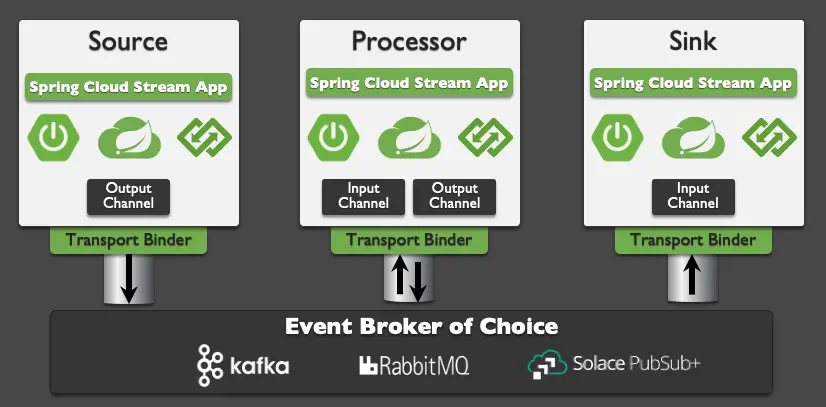 Source

Spring Cloud Stream App

Output Channel

Transport Binder

Processor

Spring Cloud Stream App

Input Channel

Output Channel

Transport Binder

Sink

Spring Cloud Stream App

Input Channel

Transport Binder

Event Broker of Choice

kafka

RabbitMQ

Solace PubSub+